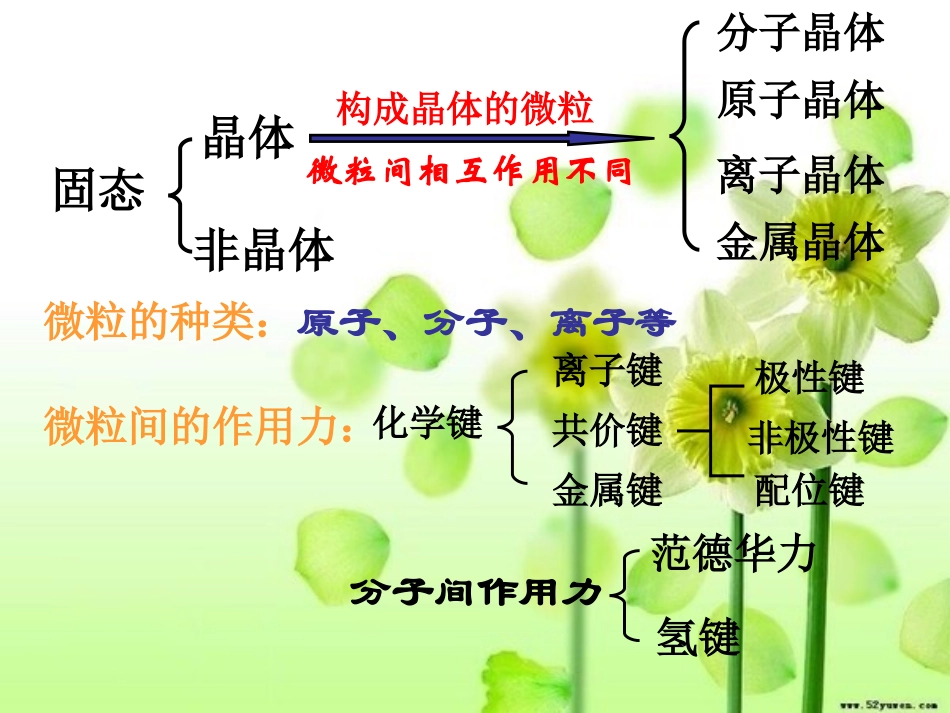 固态

晶体

非晶体

构成晶体的微粒

微粒间相互作用不同

分子晶体

原子晶体

离子晶体

金属晶体

微粒的种类：原子、分子、离子等

微粒间的作用力：化学键

离子键

共价键

金属键

极性键

非极性键

配位键

分子间作用力

范德华力

氢键

www.52yuwen.com